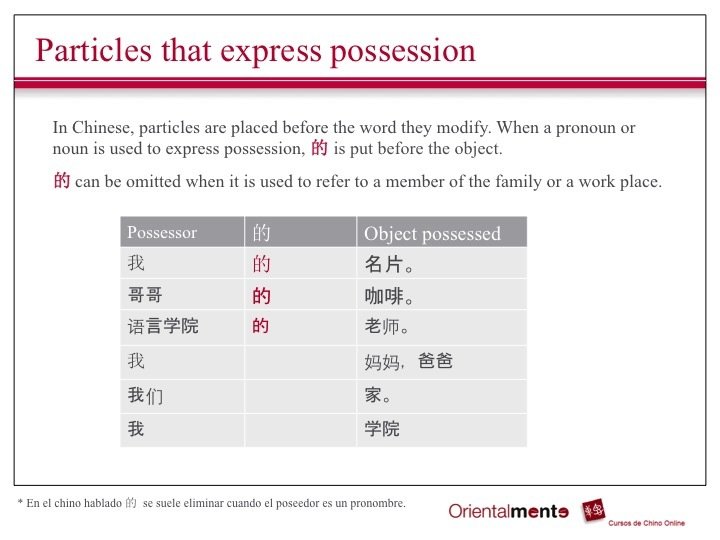 Particles that express possession

In Chinese, particles are placed before the word they modify. When a pronoun or noun is used to express possession, 的 is put before the object.

的 can be omitted when it is used to refer to a member of the family or a work place.

| Possessor | 的 | Object possessed |
|---|---|---|
| 我 | 的 | 名片。 |
| 哥哥 | 的 | 咖啡。 |
| 语言学院 | 的 | 老师。 |
| 我 | | 妈妈，爸爸 |
| 我们 | | 家。 |
| 我 | | 学院 |

* En el chino hablado 的 se suele eliminar cuando el poseedor es un pronombre.

Orientalmente
Cursos de Chino Online